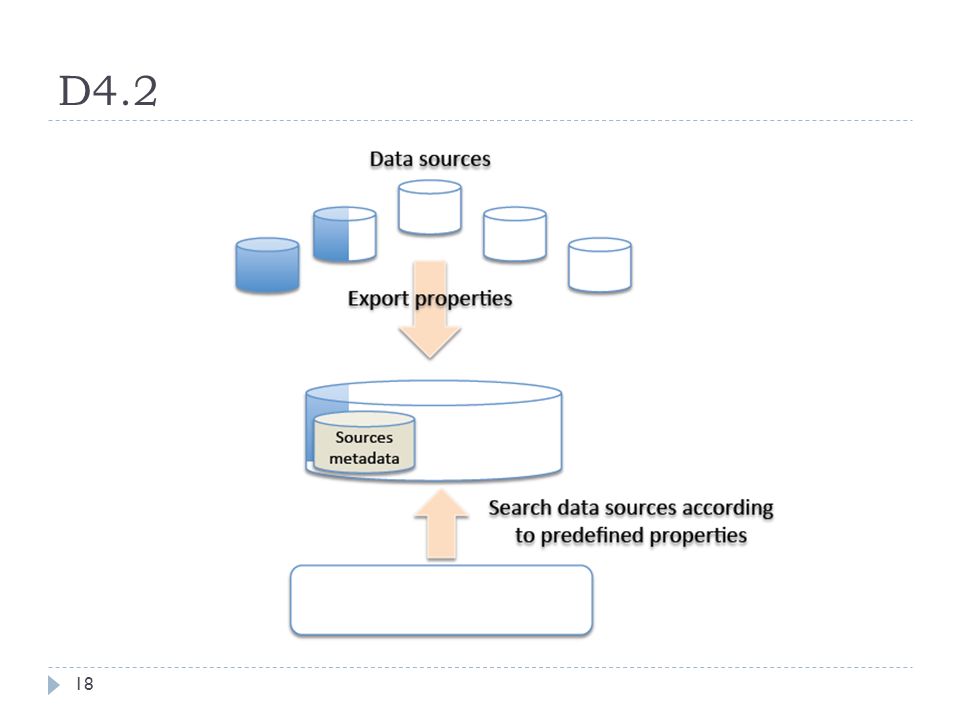 D4.2

Data sources

Export properties

Sources metadata

Search data sources according to predefined properties

18